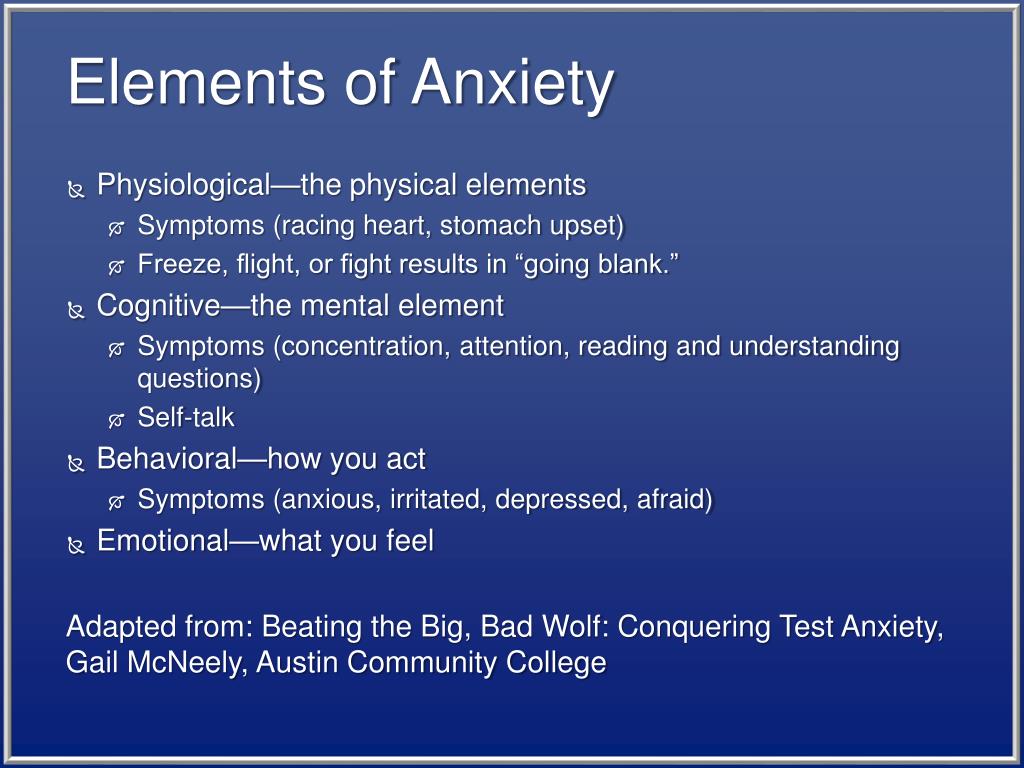 Elements of Anxiety

Physiological—the physical elements
Symptoms (racing heart, stomach upset)
Freeze, flight, or fight results in “going blank.”
Cognitive—the mental element
Symptoms (concentration, attention, reading and understanding questions)
Self-talk
Behavioral—how you act
Symptoms (anxious, irritated, depressed, afraid)
Emotional—what you feel

Adapted from: Beating the Big, Bad Wolf: Conquering Test Anxiety, Gail McNeely, Austin Community College